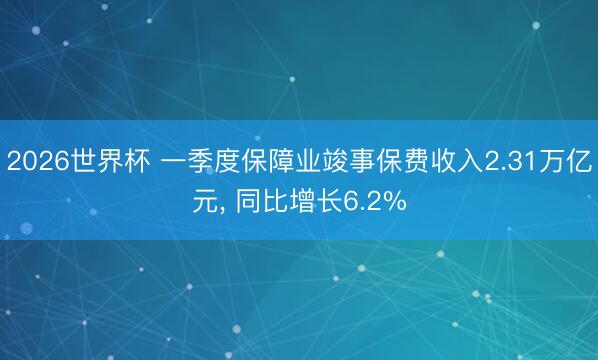 2026世界杯 一季度保障业竣事保费收入2.31万亿元, 同比增长6.2%